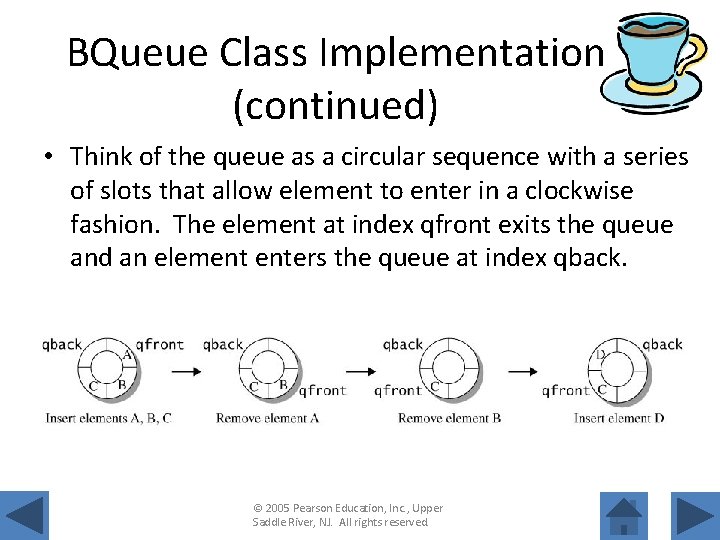 BQueue Class Implementation (continued)

• Think of the queue as a circular sequence with a series of slots that allow element to enter in a clockwise fashion. The element at index qfront exits the queue and an element enters the queue at index qback.

qback qfront A C B
Insert elements A, B, C

qback C B qfront
Remove element A

qback qfront C
Remove element B

D qback qfront C
Insert element D

© 2005 Pearson Education, Inc., Upper Saddle River, NJ. All rights reserved